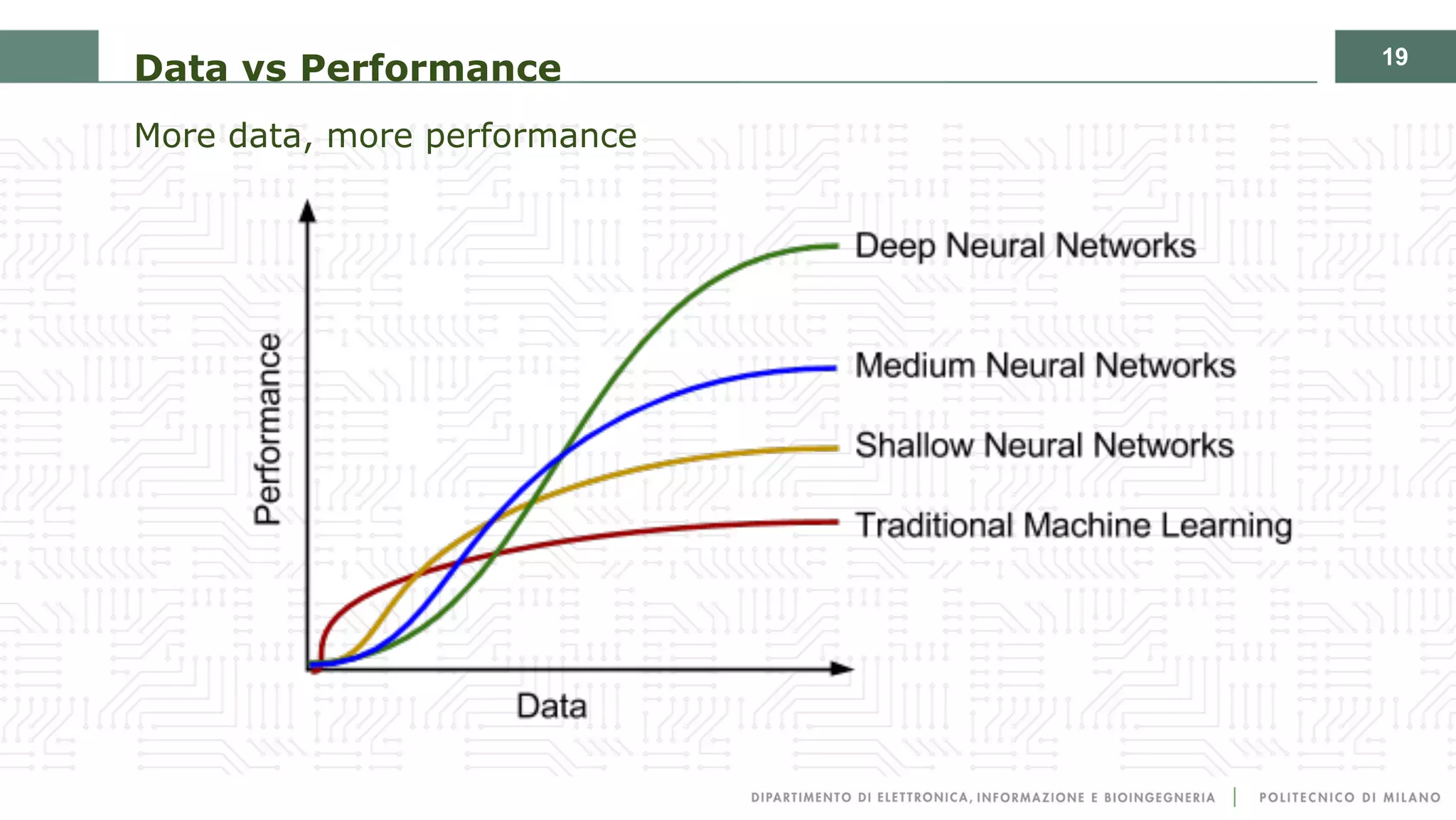 Data vs Performance

19

More data, more performance

Performance

Deep Neural Networks

Medium Neural Networks

Shallow Neural Networks

Traditional Machine Learning

Data

DIPARTIMENTO DI ELETTRONICA, INFORMAZIONE E BIOINGEGNERIA | POLITECNICO DI MILANO